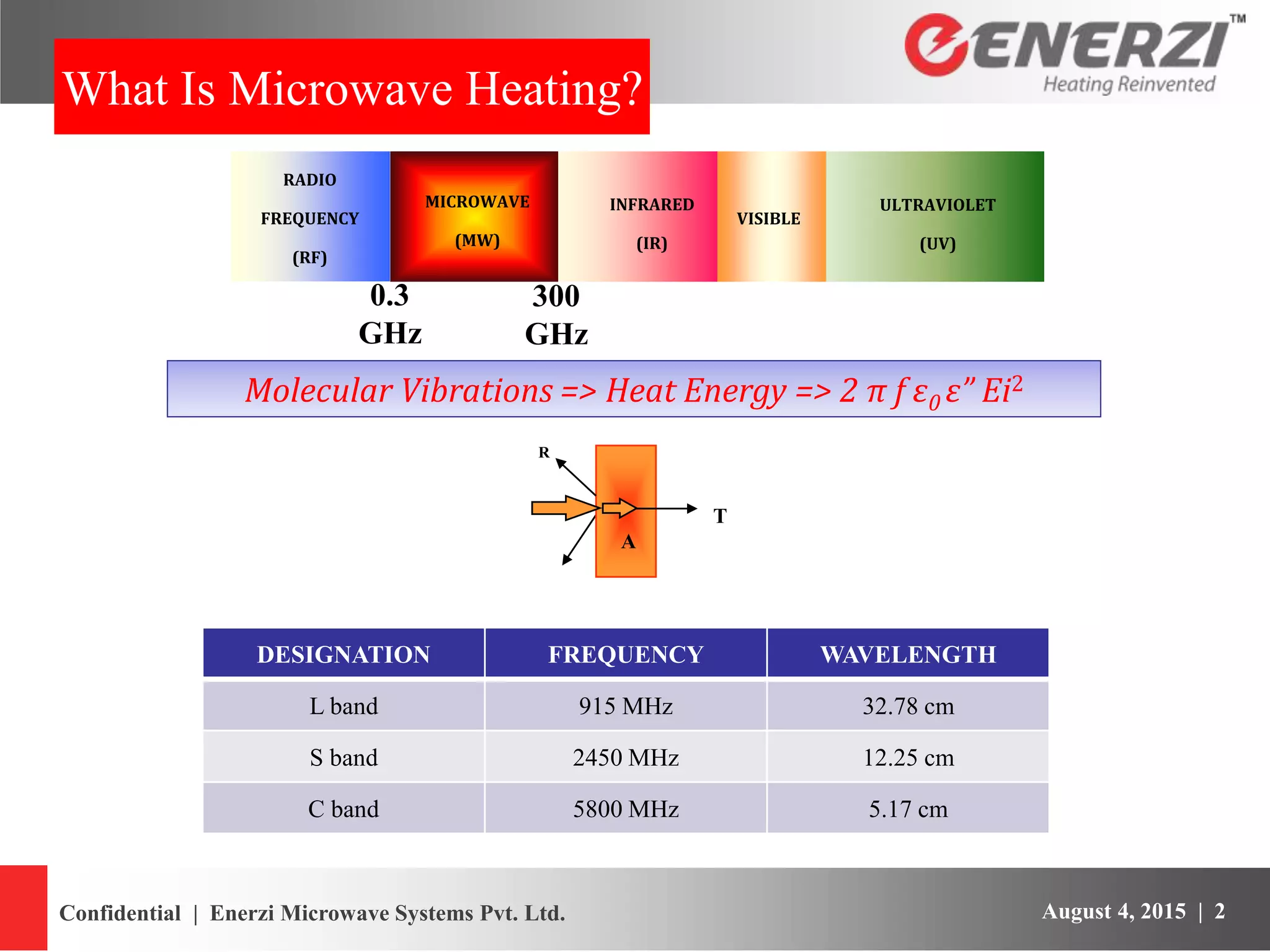 What Is Microwave Heating?

ENERZI™
Heating Reinvented

RADIO FREQUENCY (RF)

MICROWAVE (MW)

INFRARED (IR)

VISIBLE

ULTRAVIOLET (UV)

0.3 GHz

300 GHz

Molecular Vibrations => Heat Energy => $2 \pi f \varepsilon_0 \varepsilon'' Ei^2$

R

T

A

| DESIGNATION | FREQUENCY | WAVELENGTH |
|---|---|---|
| L band | 915 MHz | 32.78 cm |
| S band | 2450 MHz | 12.25 cm |
| C band | 5800 MHz | 5.17 cm |

Confidential | Enerzi Microwave Systems Pvt. Ltd.

August 4, 2015 | 2